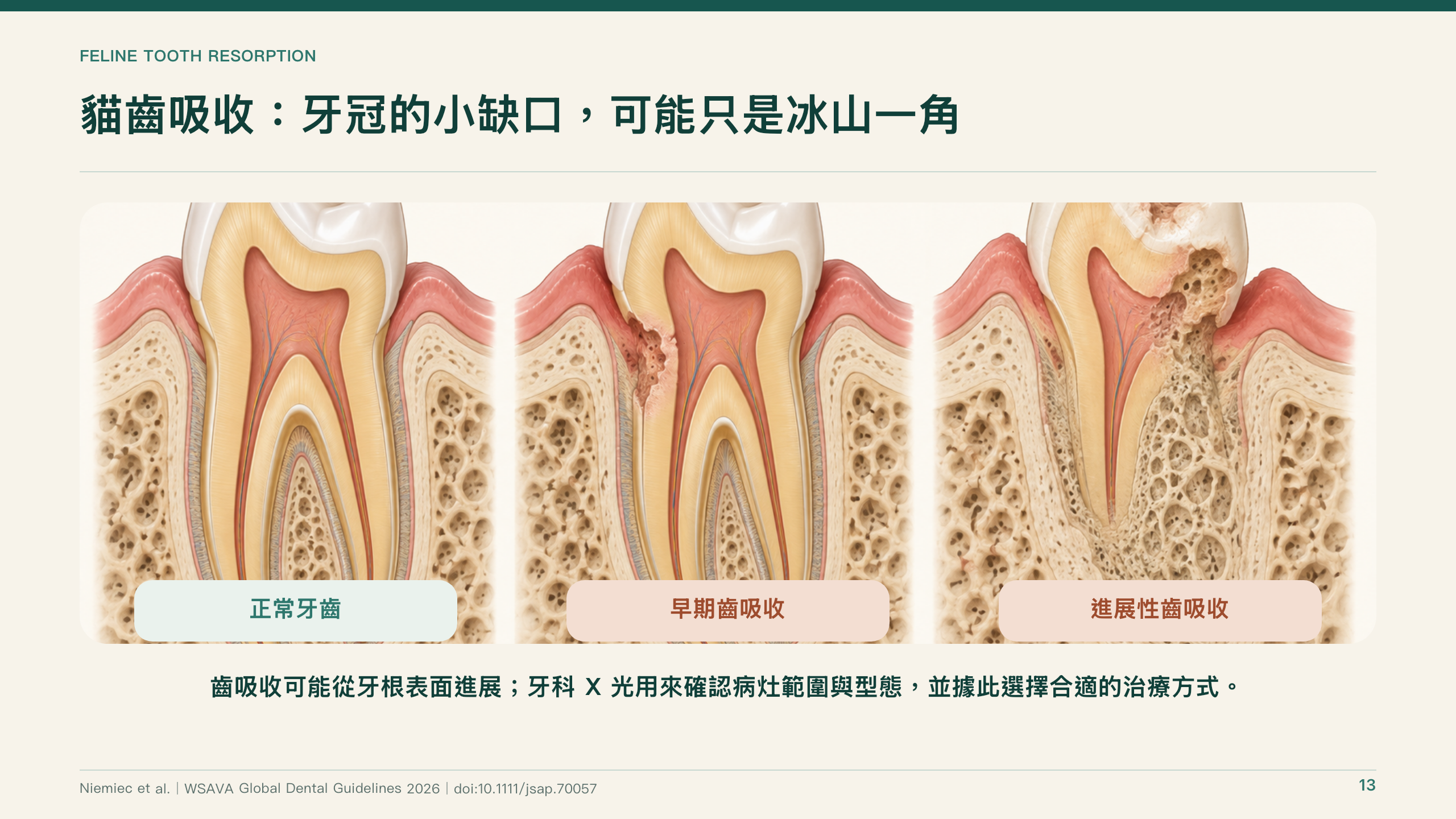 FELINE TOOTH RESORPTION

貓齒吸收：牙冠的小缺口，可能只是冰山一角

正常牙齒

早期齒吸收

進展性齒吸收

齒吸收可能從牙根表面進展；牙科 X 光用來確認病灶範圍與型態，並據此選擇合適的治療方式。

Niemiec et al. | WSAVA Global Dental Guidelines 2026 | doi:10.1111/jsap.70057

13